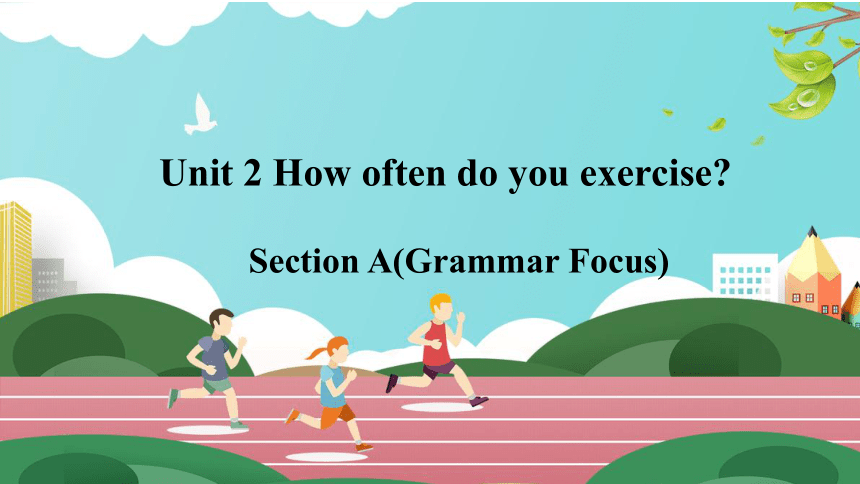 Unit 2 How often do you exercise?

Section A(Grammar Focus)